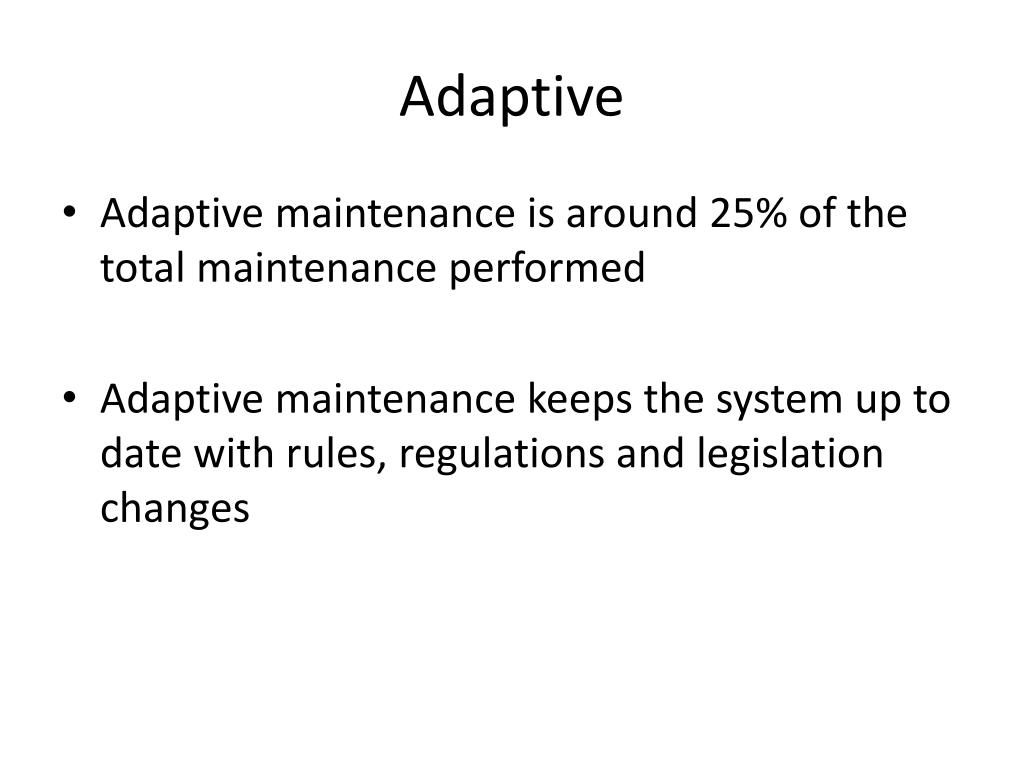 Adaptive

• Adaptive maintenance is around 25% of the total maintenance performed

• Adaptive maintenance keeps the system up to date with rules, regulations and legislation changes